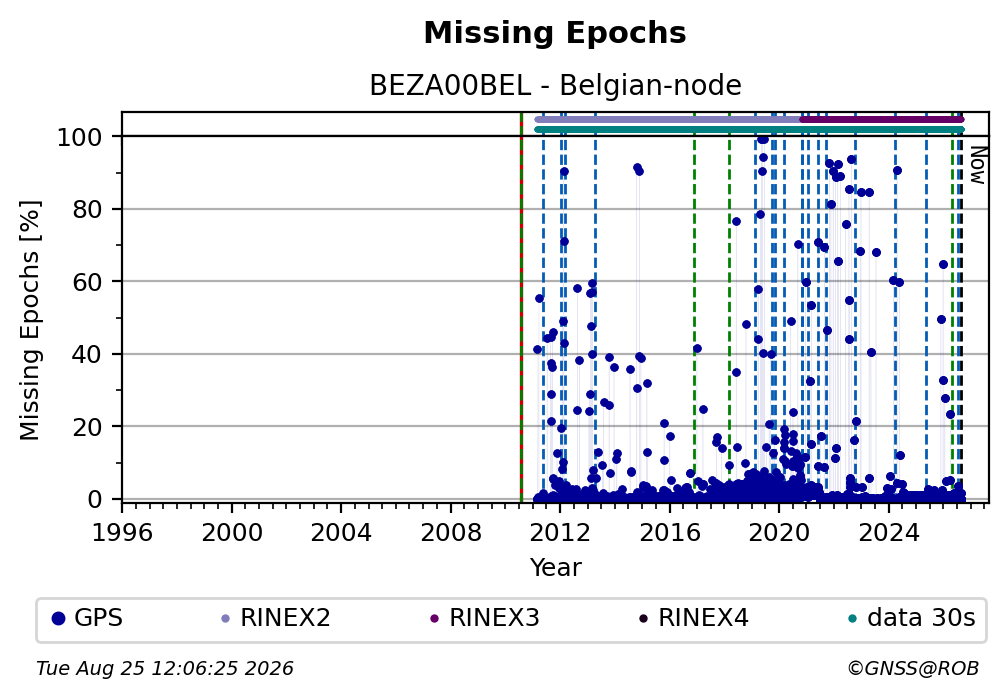 Missing Epochs

BEZA00BEL - Belgian-node

Missing Epochs [%]

100
80
60
40
20
0

Now

1996 2000 2004 2008 2012 2016 2020 2024

Year

GPS RINEX2 RINEX3 RINEX4 data 30s

Tue Aug 25 12:06:25 2026

©GNSS@ROB